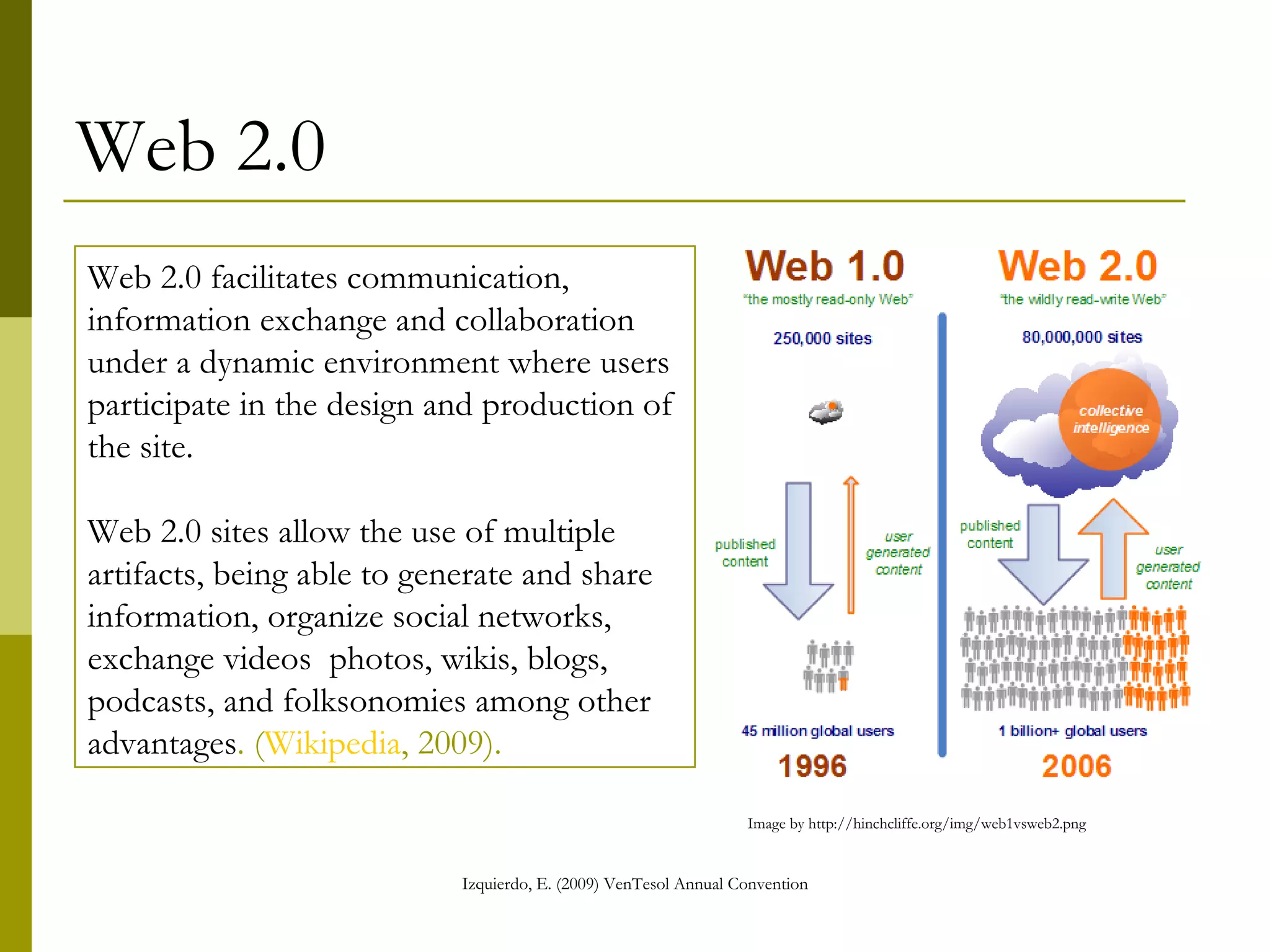 Web 2.0

Web 2.0 facilitates communication, information exchange and collaboration under a dynamic environment where users participate in the design and production of the site.

Web 2.0 sites allow the use of multiple artifacts, being able to generate and share information, organize social networks, exchange videos  photos, wikis, blogs, podcasts, and folksonomies among other advantages. (Wikipedia, 2009).

Web 1.0
"the mostly read-only Web"
250,000 sites
published content
user generated content
45 million global users
1996

Web 2.0
"the wildly read-write Web"
80,000,000 sites
collective intelligence
published content
user generated content
1 billion+ global users
2006

Image by http://hinchcliffe.org/img/web1vsweb2.png

Izquierdo, E. (2009) VenTesol Annual Convention